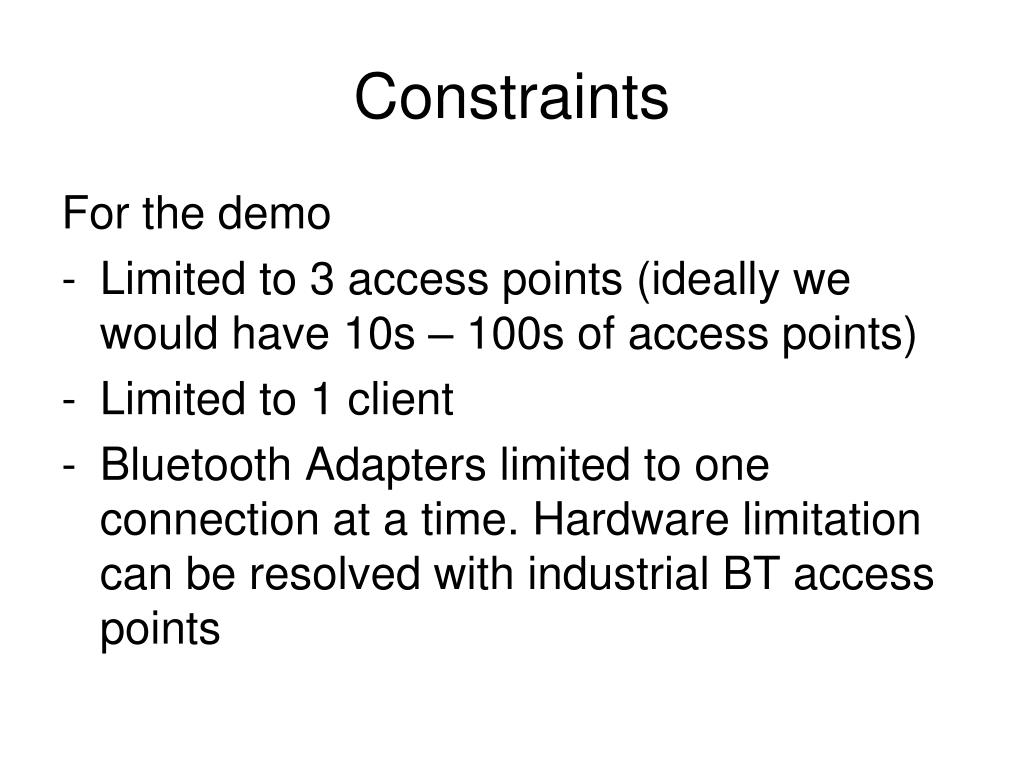 Constraints

For the demo

- Limited to 3 access points (ideally we would have 10s – 100s of access points)
- Limited to 1 client
- Bluetooth Adapters limited to one connection at a time. Hardware limitation can be resolved with industrial BT access points